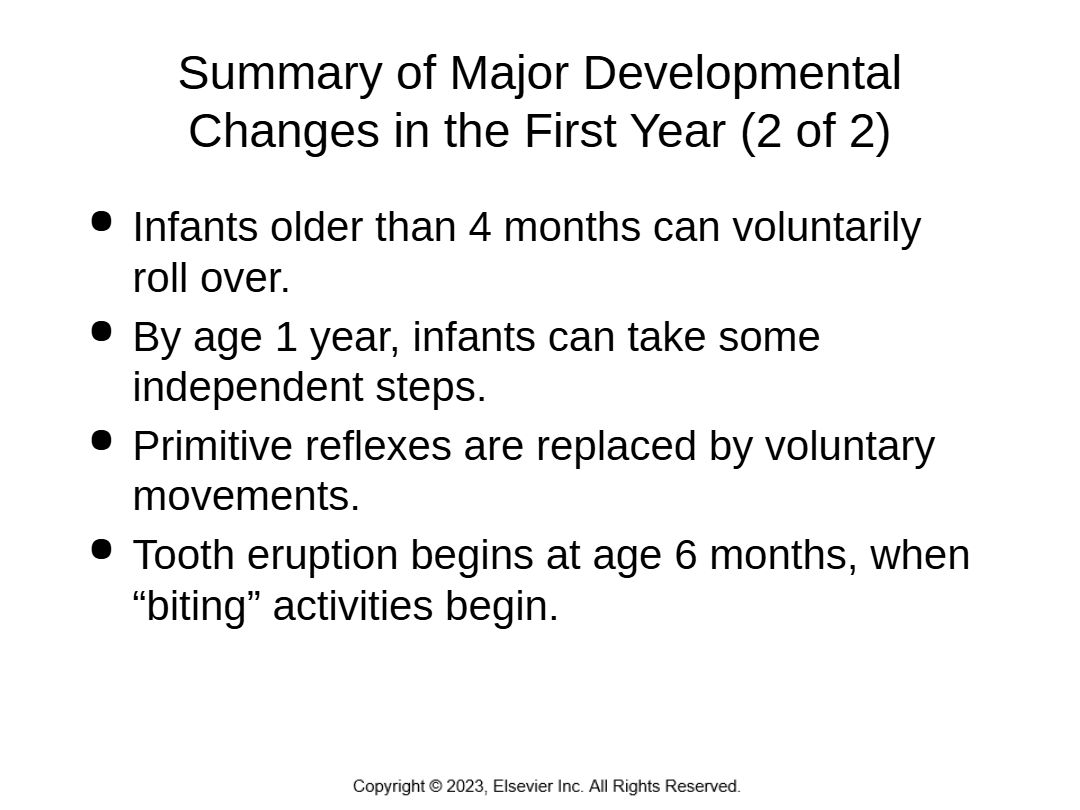 Summary of Major Developmental Changes in the First Year (2 of 2)

• Infants older than 4 months can voluntarily roll over.
• By age 1 year, infants can take some independent steps.
• Primitive reflexes are replaced by voluntary movements.
• Tooth eruption begins at age 6 months, when "biting" activities begin.

Copyright © 2023, Elsevier Inc. All Rights Reserved.